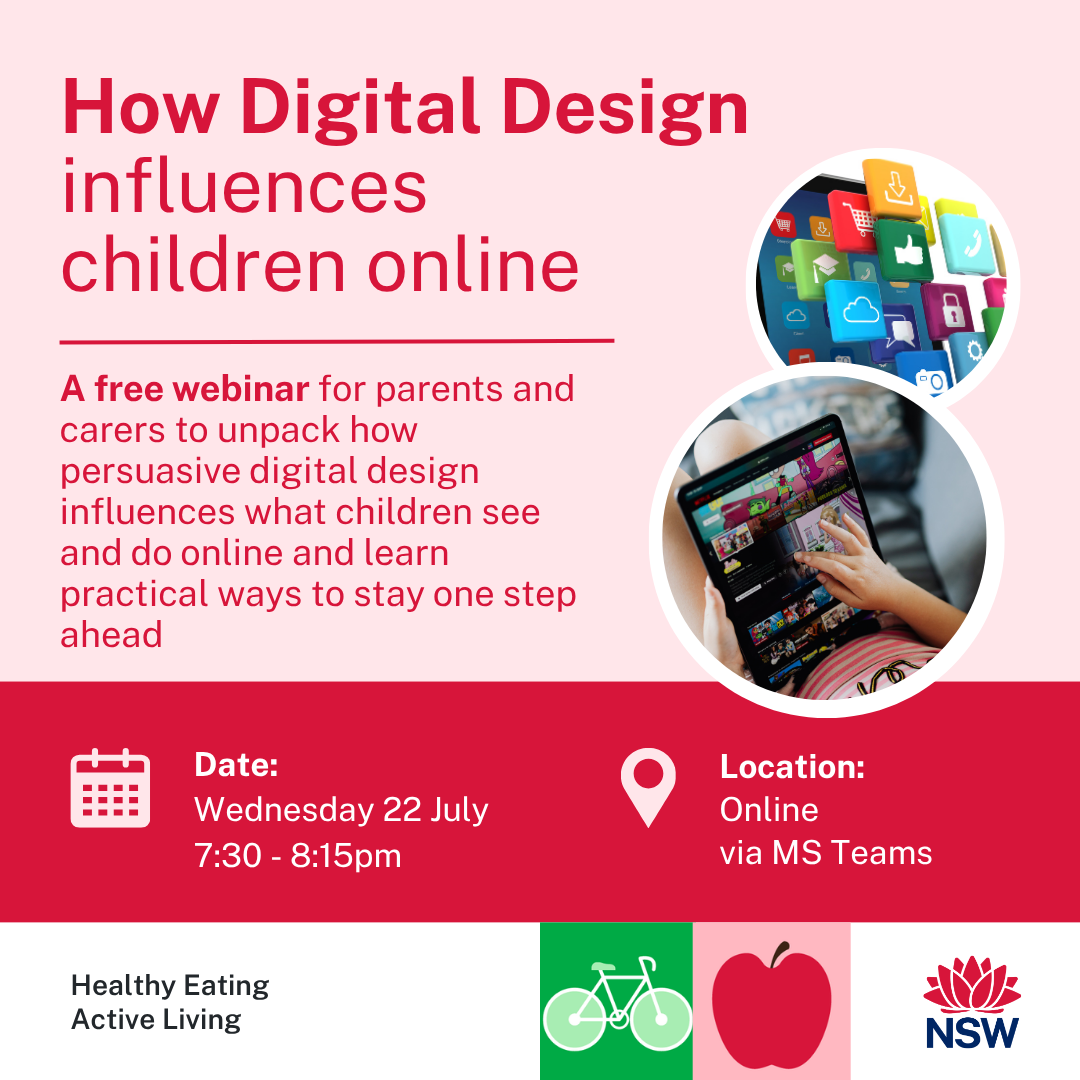 How Digital Design influences children online

A free webinar for parents and carers to unpack how persuasive digital design influences what children see and do online and learn practical ways to stay one step ahead

Date:
Wednesday 22 July
7:30 - 8:15pm

Location:
Online
via MS Teams

Healthy Eating
Active Living

NSW